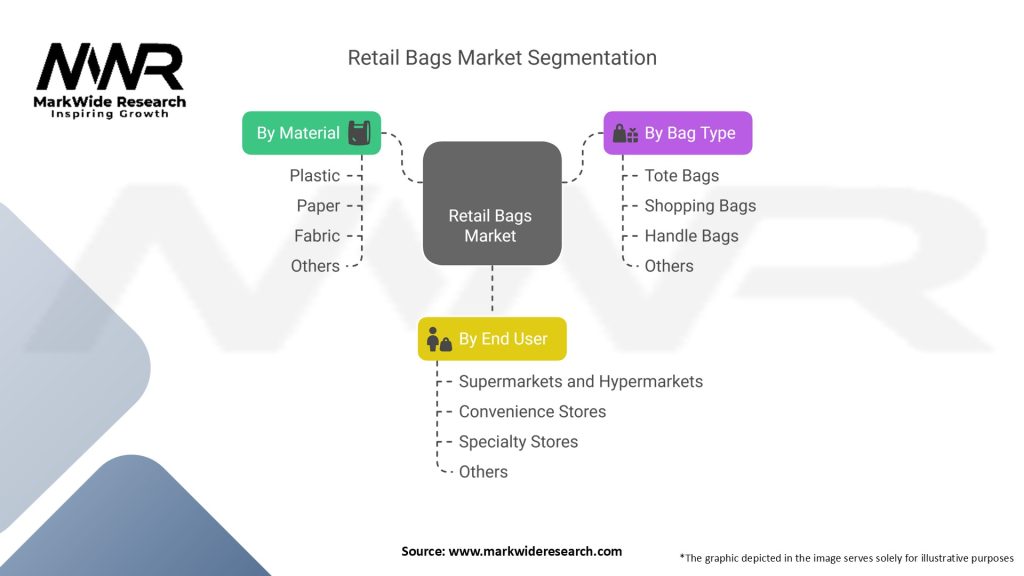 MWR
MarkWide Research
Inspiring Growth

Retail Bags Market Segmentation

By Material
Plastic
Paper
Fabric
Others

Retail Bags Market

By Bag Type
Tote Bags
Shopping Bags
Handle Bags
Others

By End User
Supermarkets and Hypermarkets
Convenience Stores
Specialty Stores
Others

Source: www.markwideresearch.com

*The graphic depicted in the image serves solely for illustrative purposes